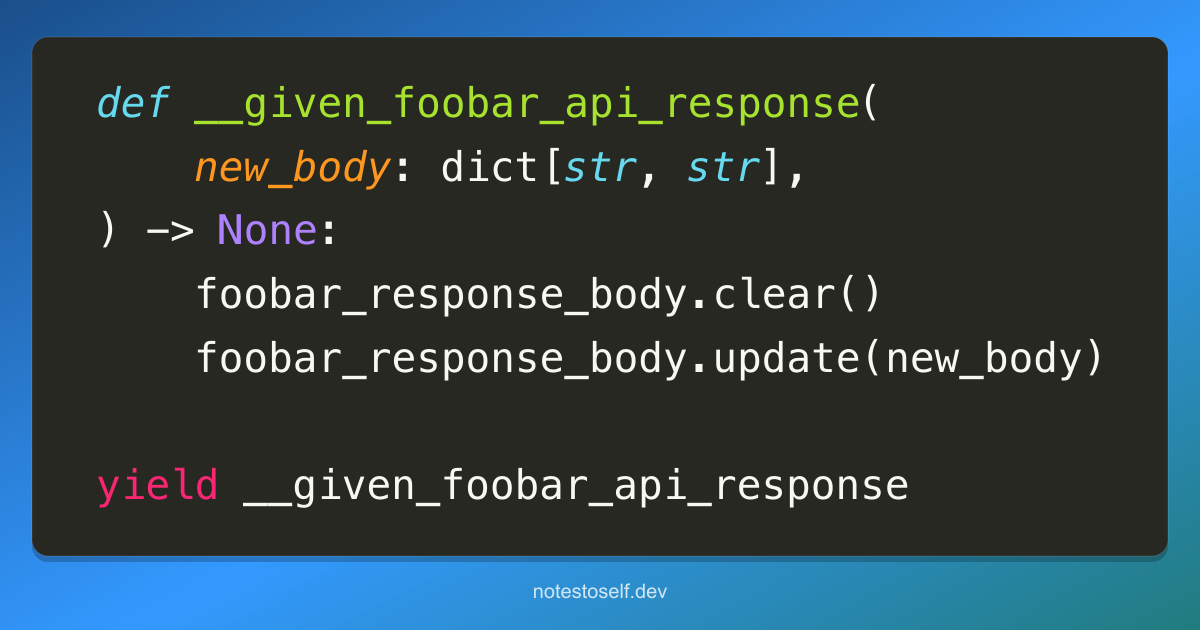 def __given_foobar_api_response(
    new_body: dict[str, str],
) -> None:
    foobar_response_body.clear()
    foobar_response_body.update(new_body)

yield __given_foobar_api_response

notestoself.dev